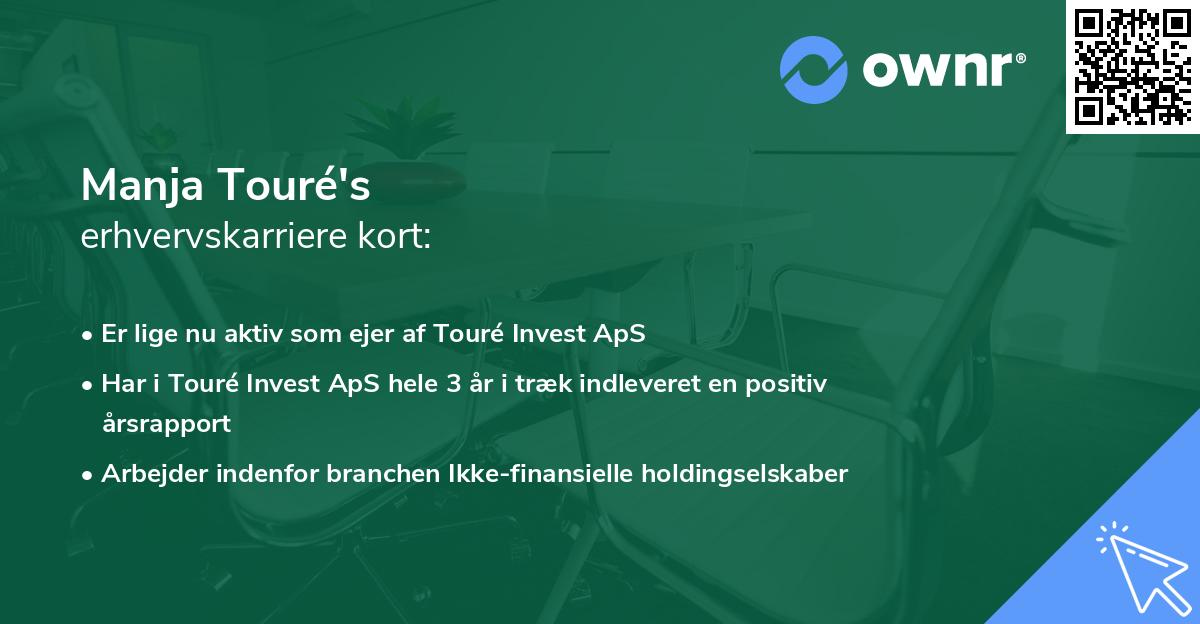 ownr®

Manja Touré's
erhvervskarriere kort:

• Er lige nu aktiv som ejer af Touré Invest ApS
• Har i Touré Invest ApS hele 3 år i træk indleveret en positiv årsrapport
• Arbejder indenfor branchen Ikke-finansielle holdingselskaber